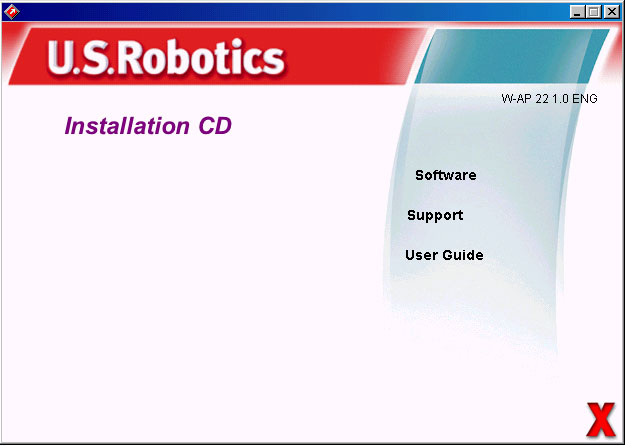 U.S.Robotics

W-AP 22 1.0 ENG

Installation CD

Software

Support

User Guide

X